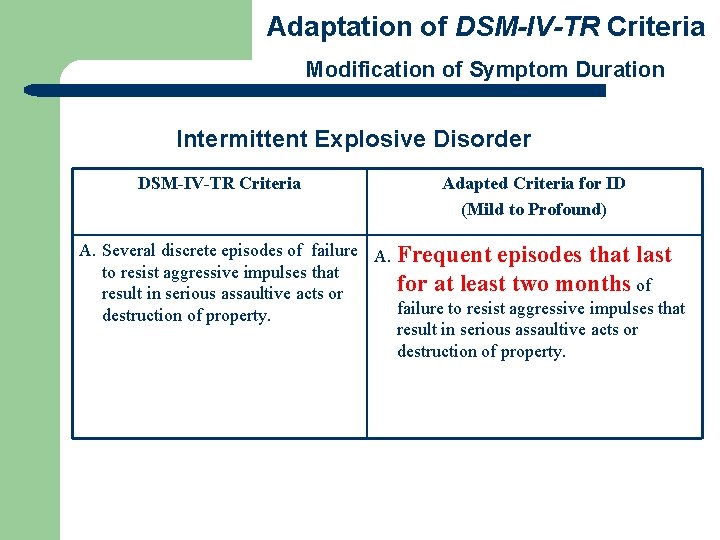 Adaptation of DSM-IV-TR Criteria

Modification of Symptom Duration

Intermittent Explosive Disorder

| DSM-IV-TR Criteria | Adapted Criteria for ID (Mild to Profound) |
|---|---|
| A. Several discrete episodes of failure to resist aggressive impulses that result in serious assaultive acts or destruction of property. | A. Frequent episodes that last for at least two months of failure to resist aggressive impulses that result in serious assaultive acts or destruction of property. |